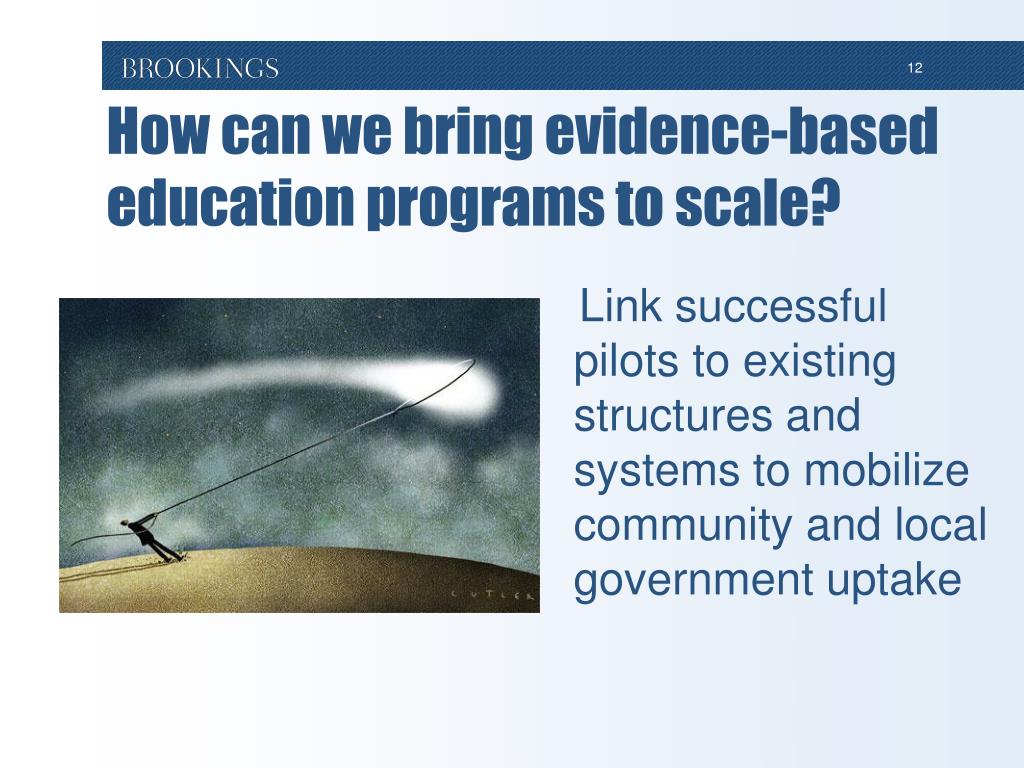 BROOKINGS

12

How can we bring evidence-based education programs to scale?

CUTLER

Link successful pilots to existing structures and systems to mobilize community and local government uptake